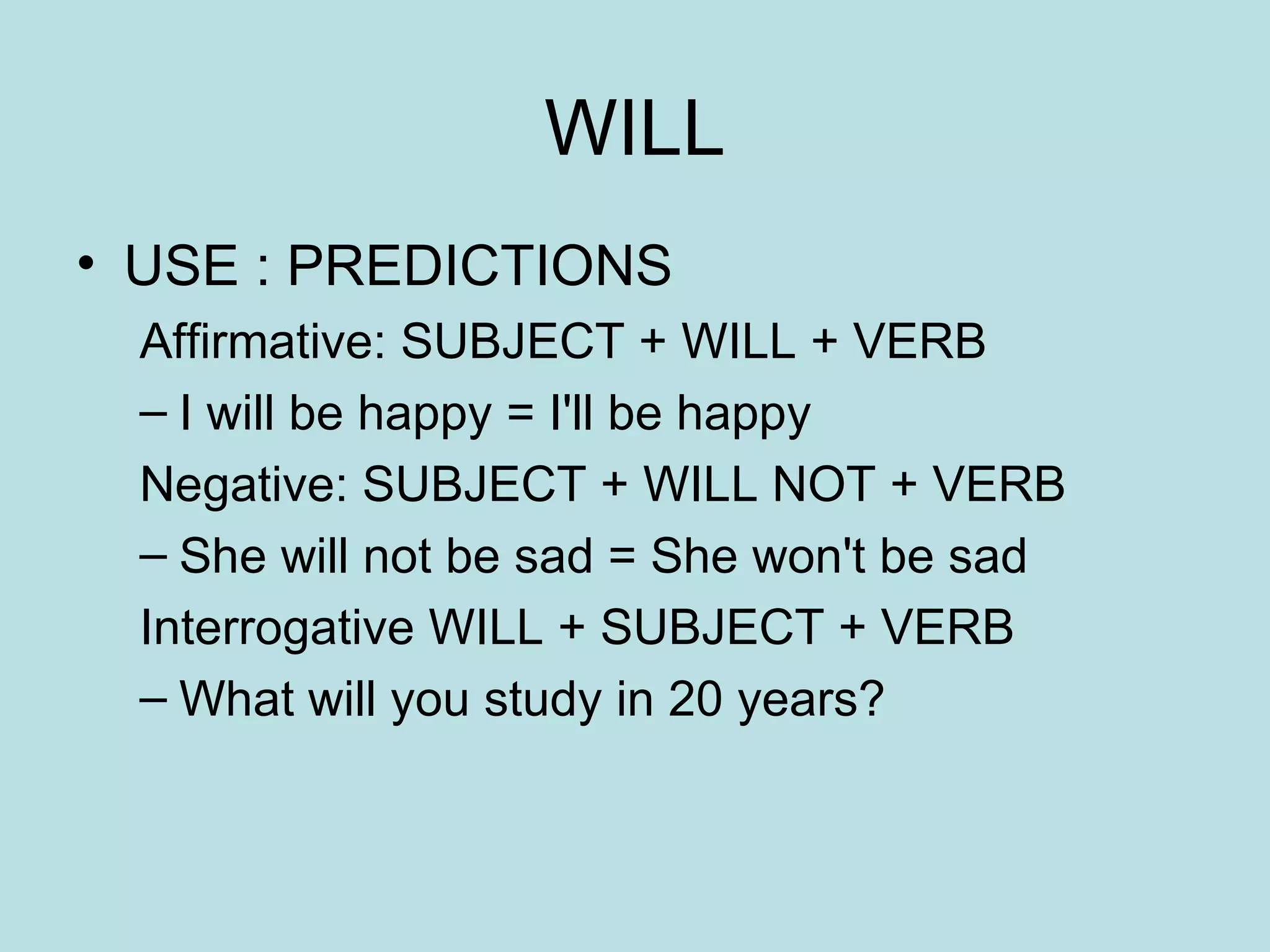 WILL

• USE : PREDICTIONS

Affirmative: SUBJECT + WILL + VERB

– I will be happy = I'll be happy

Negative: SUBJECT + WILL NOT + VERB

– She will not be sad = She won't be sad

Interrogative WILL + SUBJECT + VERB

– What will you study in 20 years?